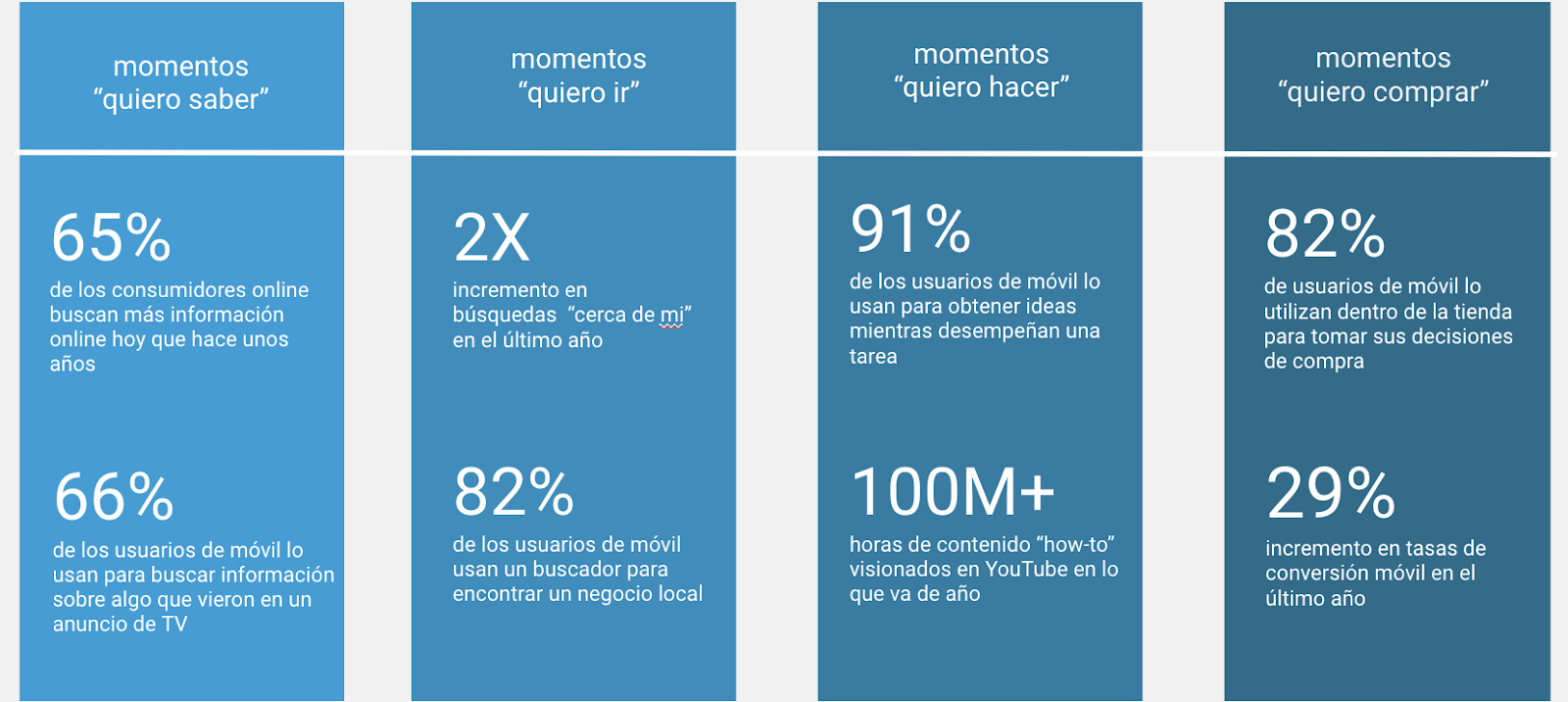 momentos
“quiero saber”

65%
de los consumidores online buscan más información online hoy que hace unos años

66%
de los usuarios de móvil lo usan para buscar información sobre algo que vieron en un anuncio de TV

momentos
“quiero ir”

2X
incremento en búsquedas “cerca de mi” en el último año

82%
de los usuarios de móvil usan un buscador para encontrar un negocio local

momentos
“quiero hacer”

91%
de los usuarios de móvil lo usan para obtener ideas mientras desempeñan una tarea

100M+
horas de contenido “how-to” visionados en YouTube en lo que va de año

momentos
“quiero comprar”

82%
de usuarios de móvil lo utilizan dentro de la tienda para tomar sus decisiones de compra

29%
incremento en tasas de conversión móvil en el último año